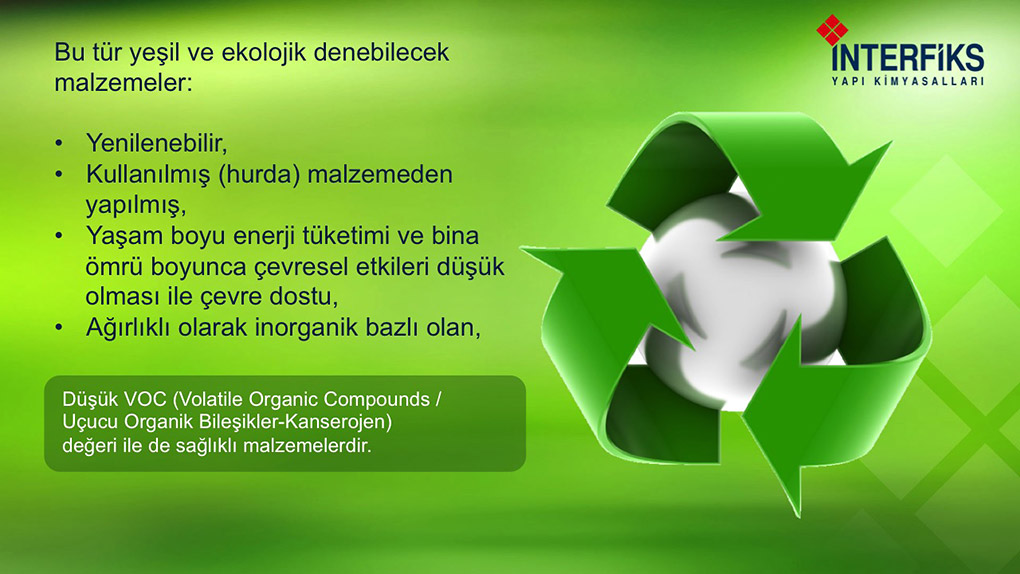 Bu tür yeşil ve ekolojik denebilecek malzemeler:

• Yenilenebilir,
• Kullanılmış (hurda) malzemeden yapılmış,
• Yaşam boyu enerji tüketimi ve bina ömrü boyunca çevresel etkileri düşük olması ile çevre dostu,
• Ağırlıklı olarak inorganik bazlı olan,

Düşük VOC (Volatile Organic Compounds / Uçucu Organik Bileşikler-Kanserojen) değeri ile de sağlıklı malzemelerdir.

İNTERFİKS
YAPI KİMYASALLARI